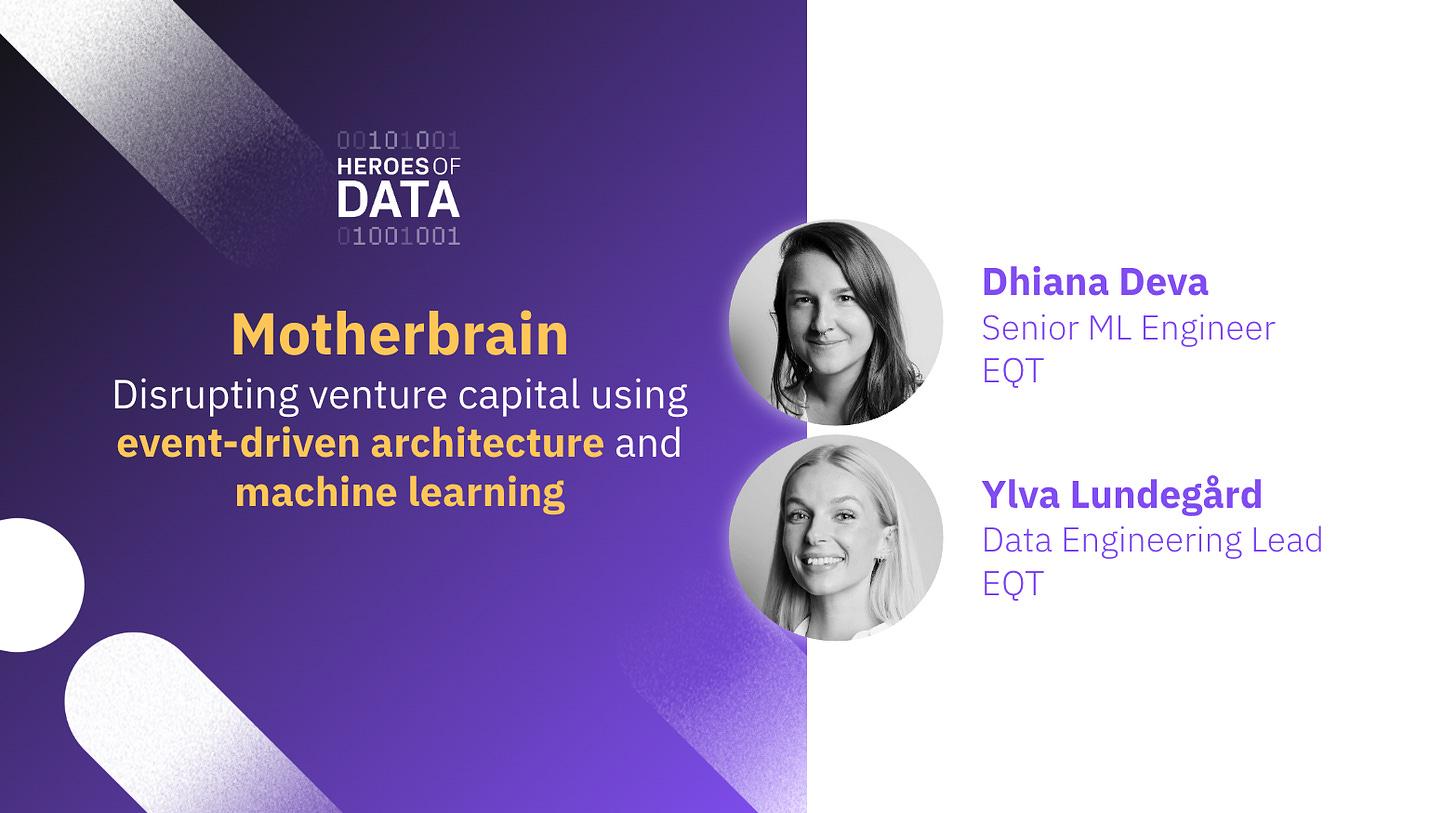 00101001
HEROES OF
DATA
01001001

Motherbrain
Disrupting venture capital using event-driven architecture and machine learning

Dhiana Deva
Senior ML Engineer
EQT

Ylva Lundegård
Data Engineering Lead
EQT